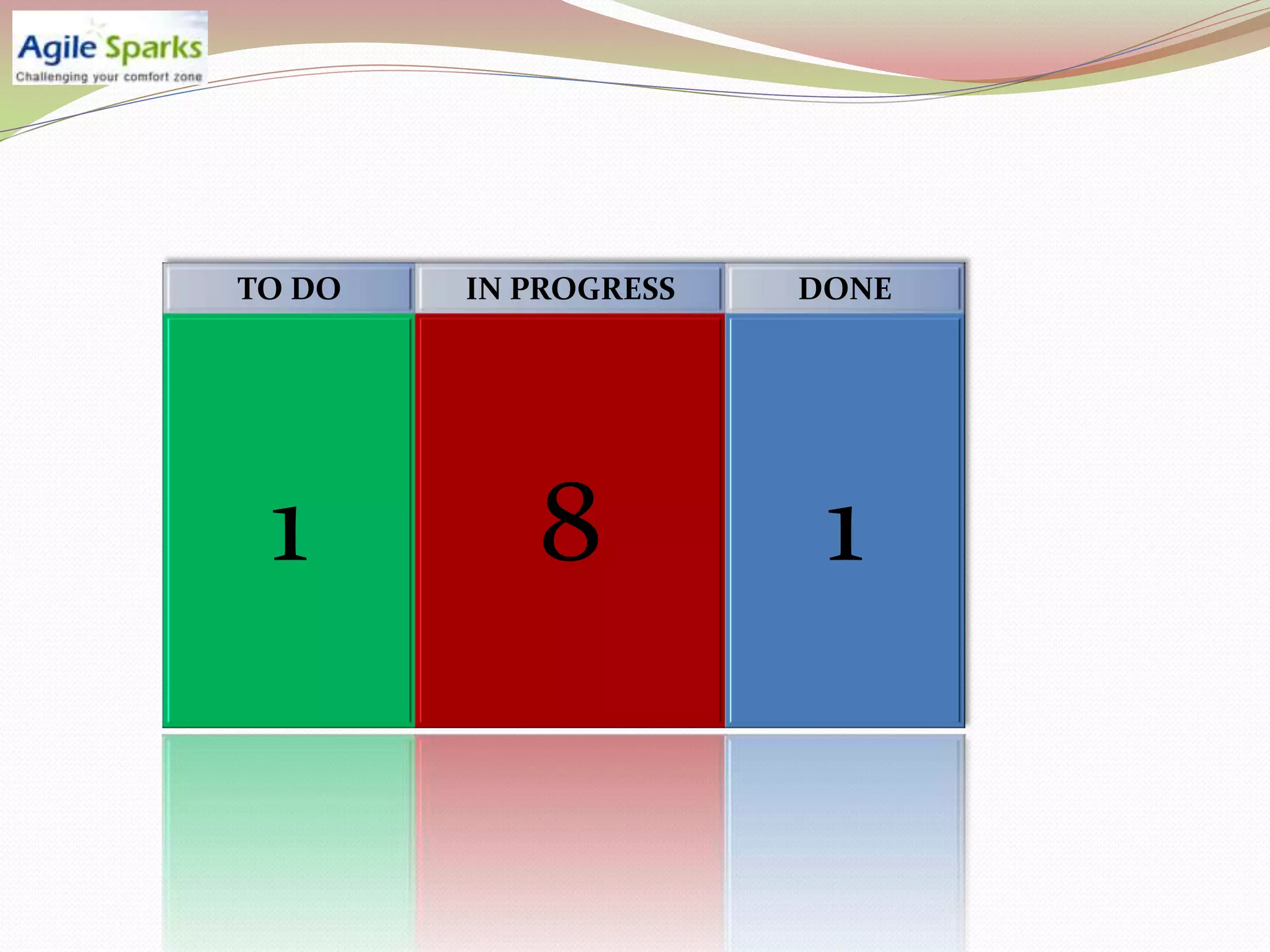 Agile Sparks
Challenging your comfort zone

| TO DO | IN PROGRESS | DONE |
|---|---|---|
| 1 | 8 | 1 |